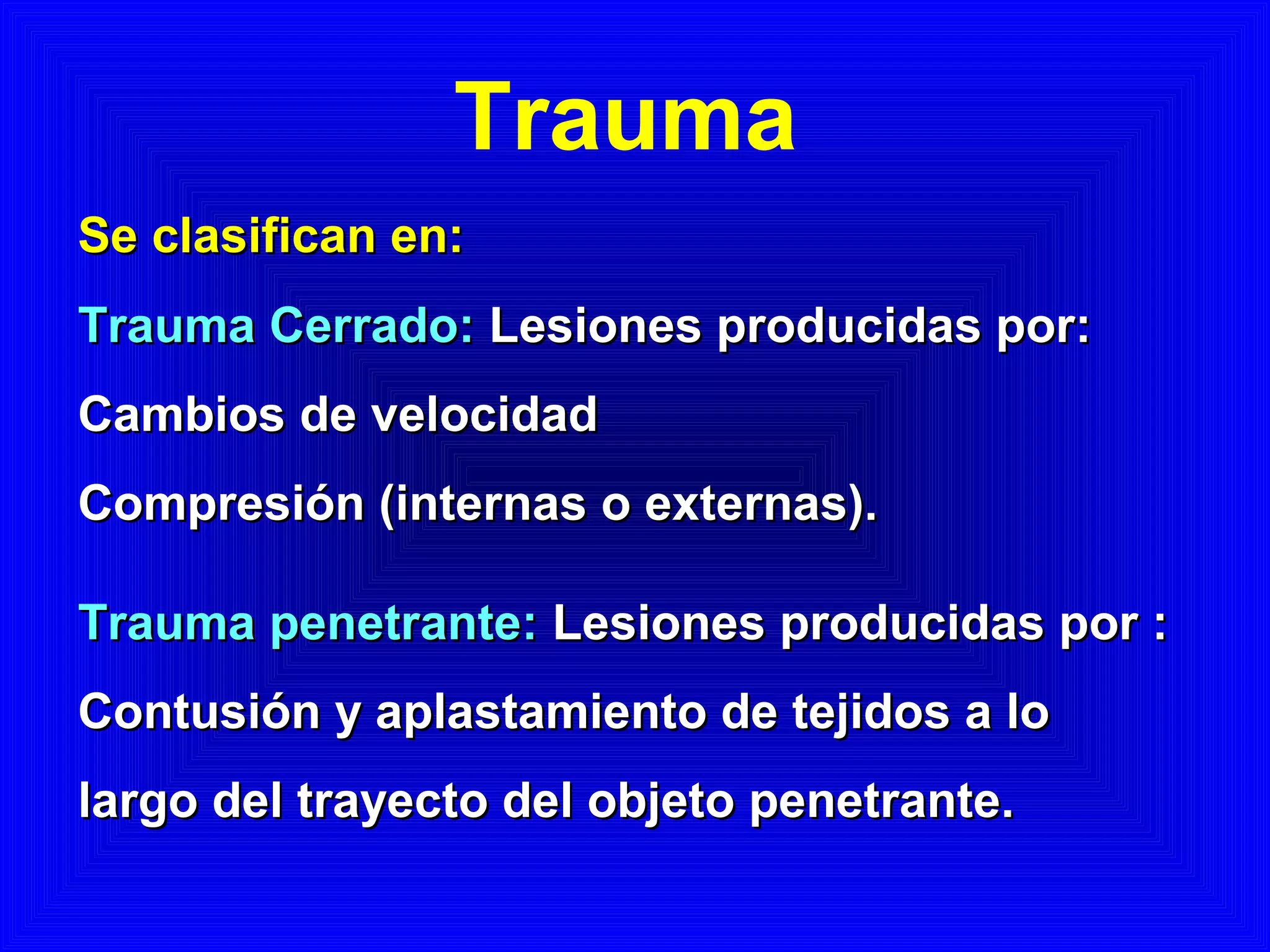 Trauma

Se clasifican en:

Trauma Cerrado: Lesiones producidas por:

Cambios de velocidad

Compresión (internas o externas).

Trauma penetrante: Lesiones producidas por :

Contusión y aplastamiento de tejidos a lo largo del trayecto del objeto penetrante.